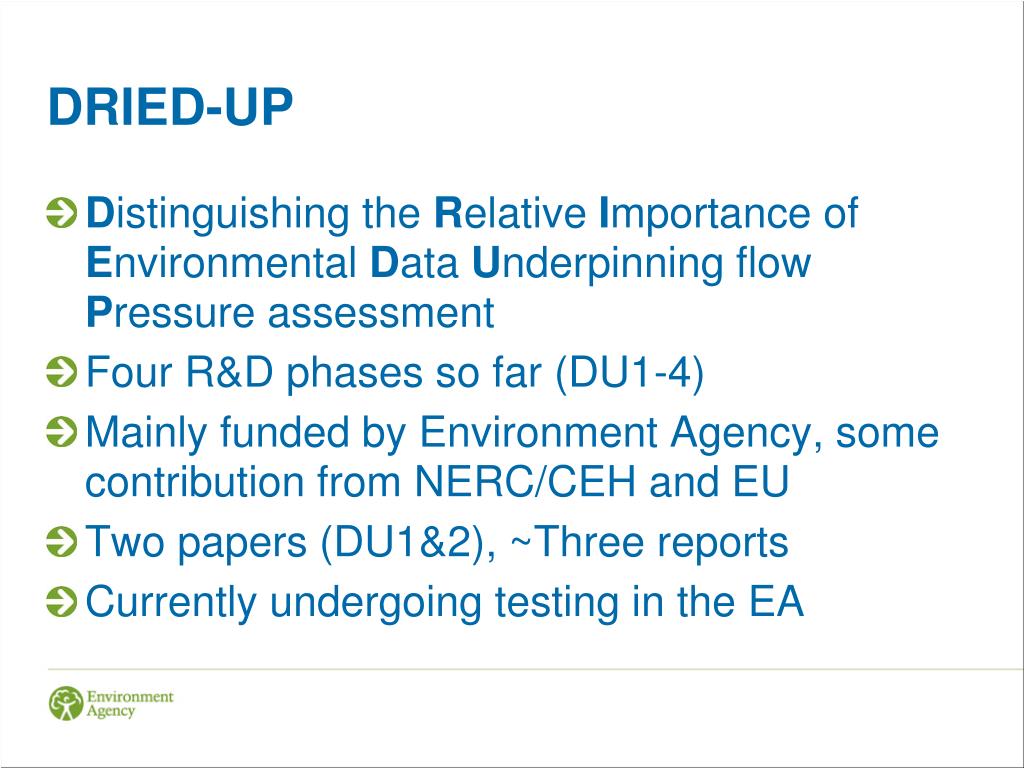 DRIED-UP

Distinguishing the Relative Importance of Environmental Data Underpinning flow Pressure assessment

Four R&D phases so far (DU1-4)

Mainly funded by Environment Agency, some contribution from NERC/CEH and EU

Two papers (DU1&2), ~Three reports

Currently undergoing testing in the EA

Environment Agency